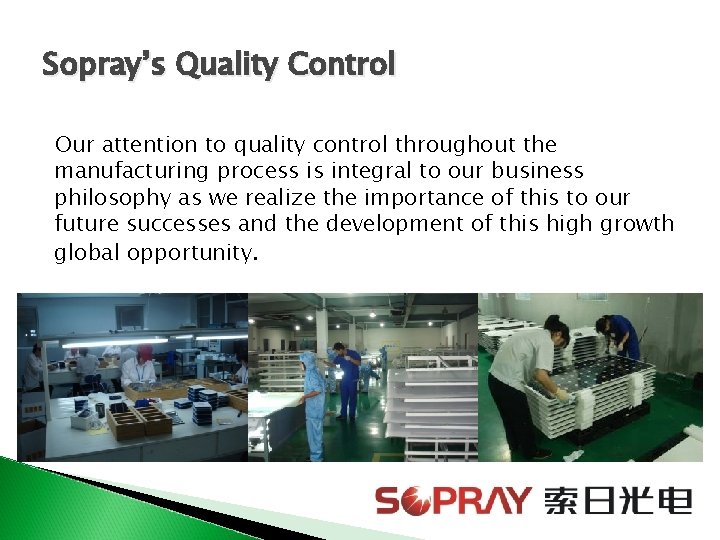 Sopray's Quality Control

Our attention to quality control throughout the manufacturing process is integral to our business philosophy as we realize the importance of this to our future successes and the development of this high growth global opportunity.

SOPRAY 索日光电